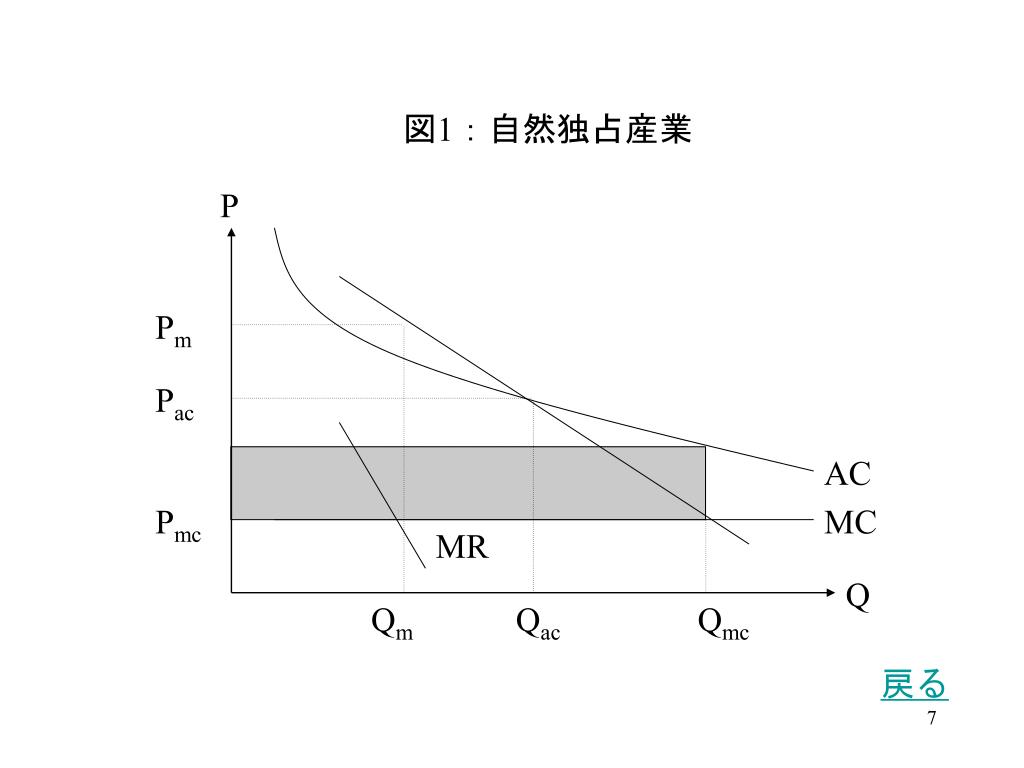 図1：自然独占産業

P

$P_m$

$P_{ac}$

$P_{mc}$

AC

MC

MR

Q

$Q_m$

$Q_{ac}$

$Q_{mc}$

戻る

7